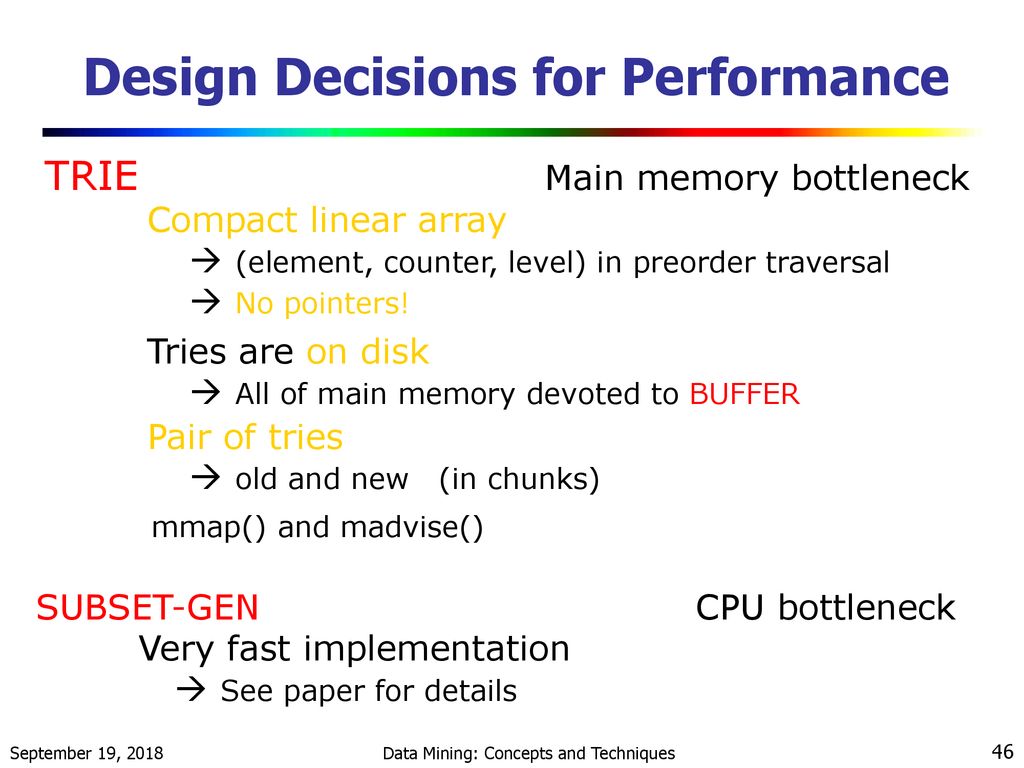 Design Decisions for Performance

TRIE

Main memory bottleneck

Compact linear array

→ (element, counter, level) in preorder traversal

→ No pointers!

Tries are on disk

→ All of main memory devoted to BUFFER

Pair of tries

→ old and new (in chunks)

mmap() and madvise()

SUBSET-GEN

CPU bottleneck

Very fast implementation

→ See paper for details

September 19, 2018

Data Mining: Concepts and Techniques

46